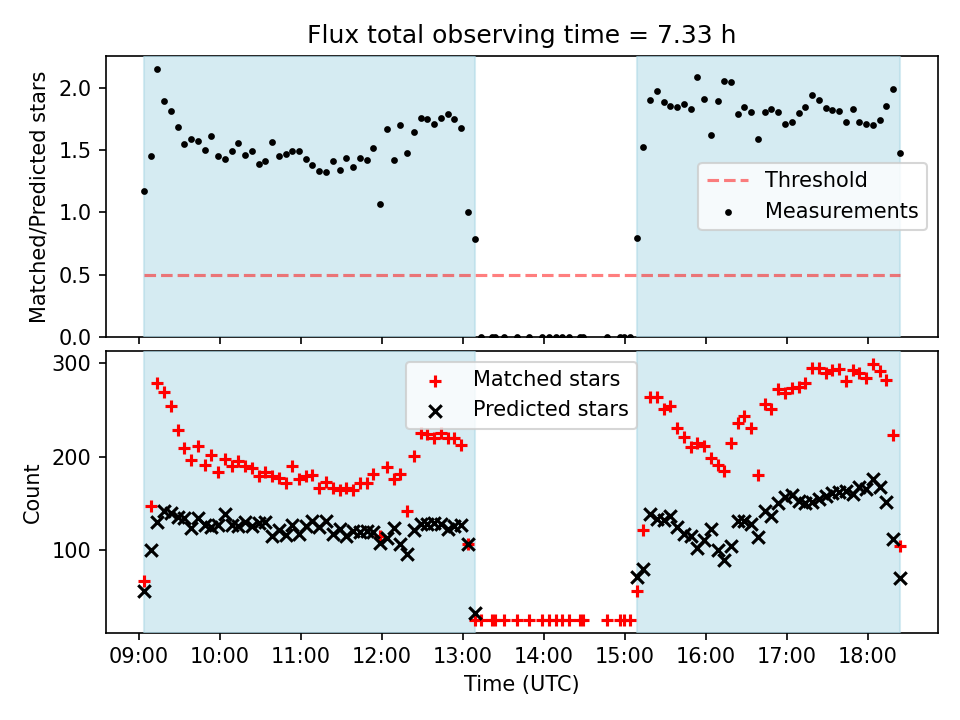 Flux total observing time = 7.33 h

Matched/Predicted stars

2.0
1.5
1.0
0.5
0.0

Threshold
Measurements

Count

300
200
100

Matched stars
Predicted stars

09:00 10:00 11:00 12:00 13:00 14:00 15:00 16:00 17:00 18:00

Time (UTC)